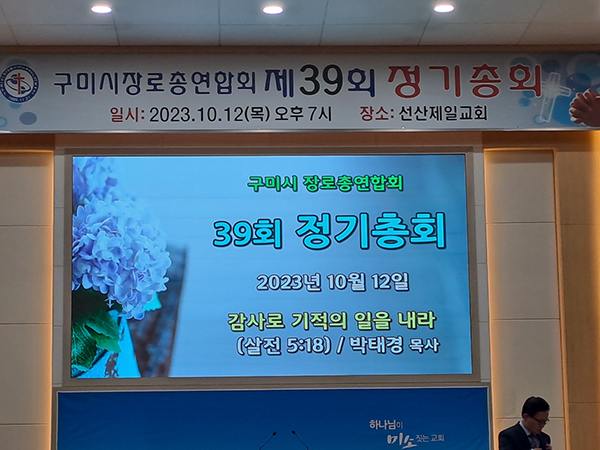 구미시장로총연합회 제39회 정기총회
일시: 2023.10.12(목) 오후 7시 장소: 선산제일교회

구미시 장로총연합회
39회 정기총회
2023년 10월 12일
감사로 기적의 일을 내라
(살전 5:18) / 박태경 목사

하나님이 미소 짓는 교회